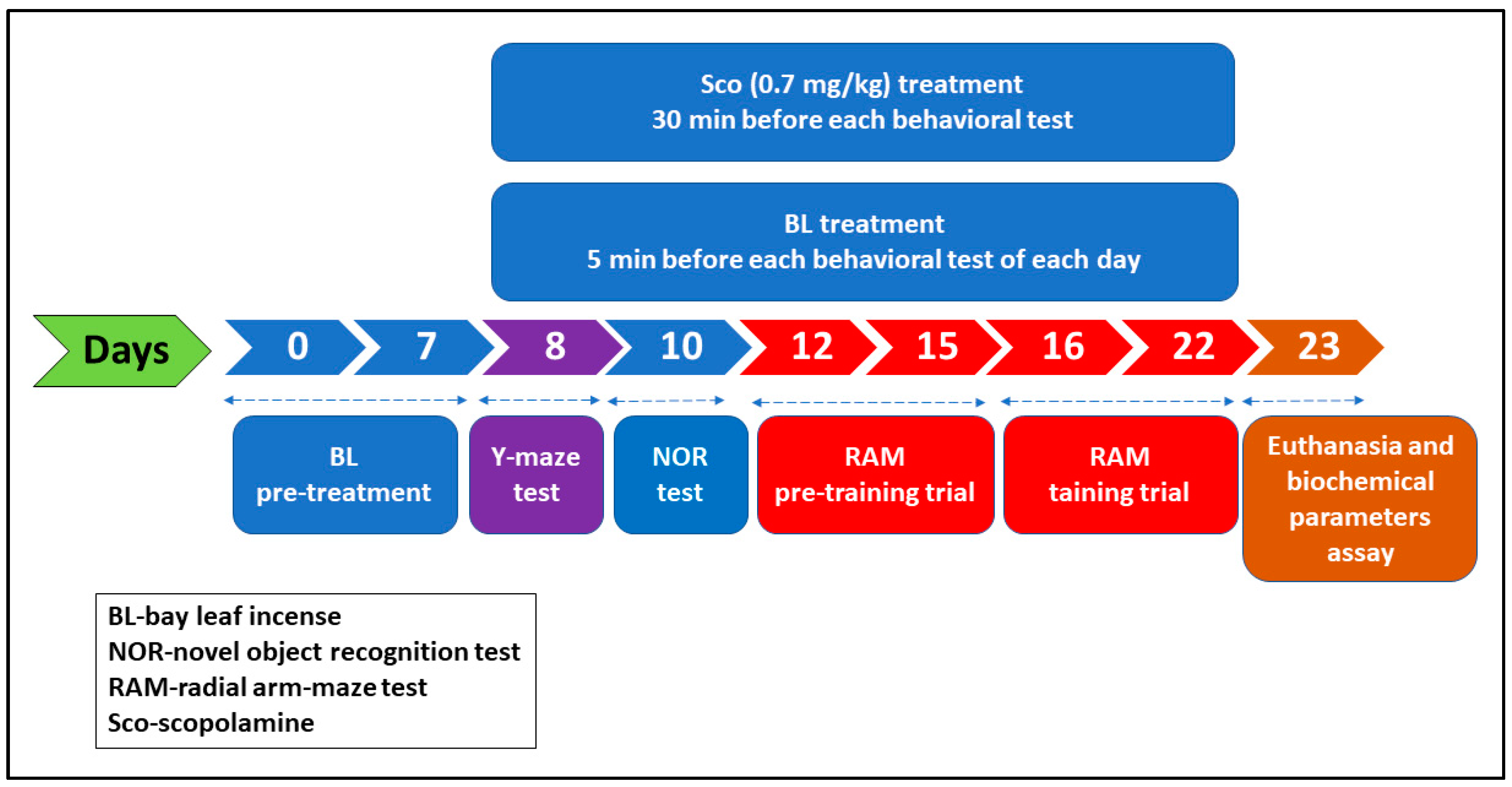 Sco (0.7 mg/kg) treatment
30 min before each behavioral test

BL treatment
5 min before each behavioral test of each day

Days

0

7

8

10

12

15

16

22

23

BL
pre-treatment

Y-maze
test

NOR
test

RAM
pre-training trial

RAM
taining trial

Euthanasia and biochemical parameters assay

BL-bay leaf incense
NOR-novel object recognition test
RAM-radial arm-maze test
Sco-scopolamine